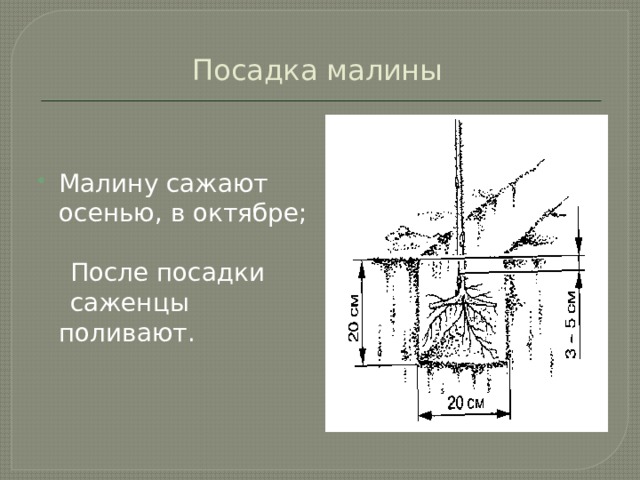 Посадка малины

Малину сажают осенью, в октябре;

После посадки саженцы поливают.

20 см

3 – 5 см

20 см